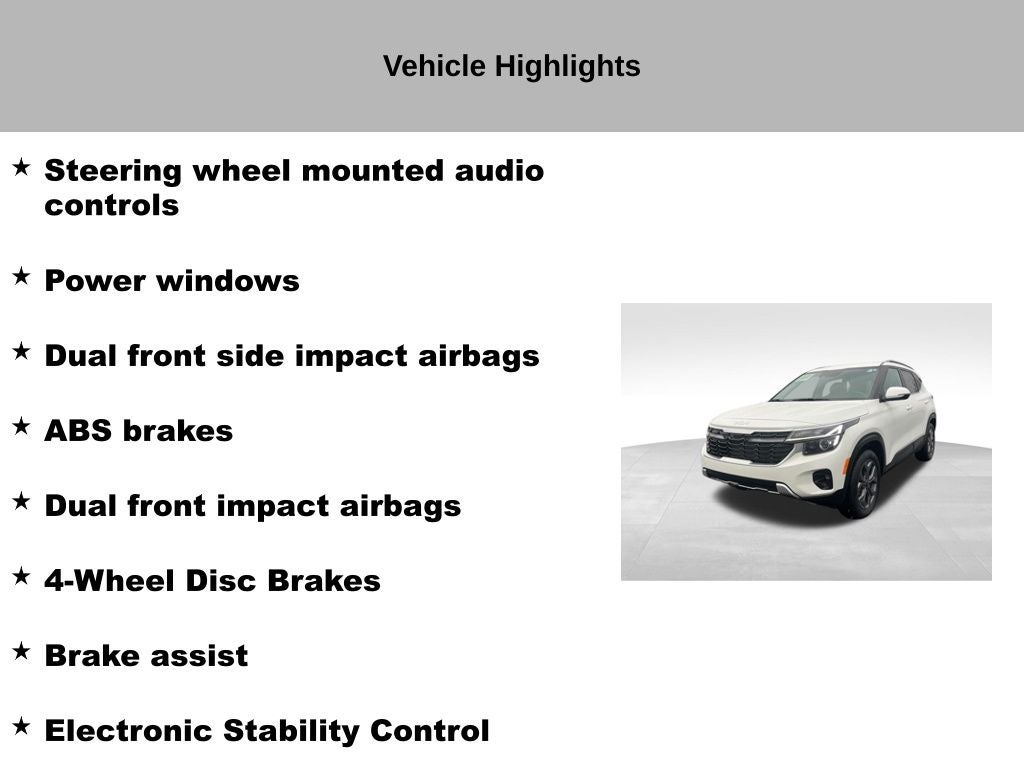 Vehicle Highlights

★ Steering wheel mounted audio controls

★ Power windows

★ Dual front side impact airbags

★ ABS brakes

★ Dual front impact airbags

★ 4-Wheel Disc Brakes

★ Brake assist

★ Electronic Stability Control